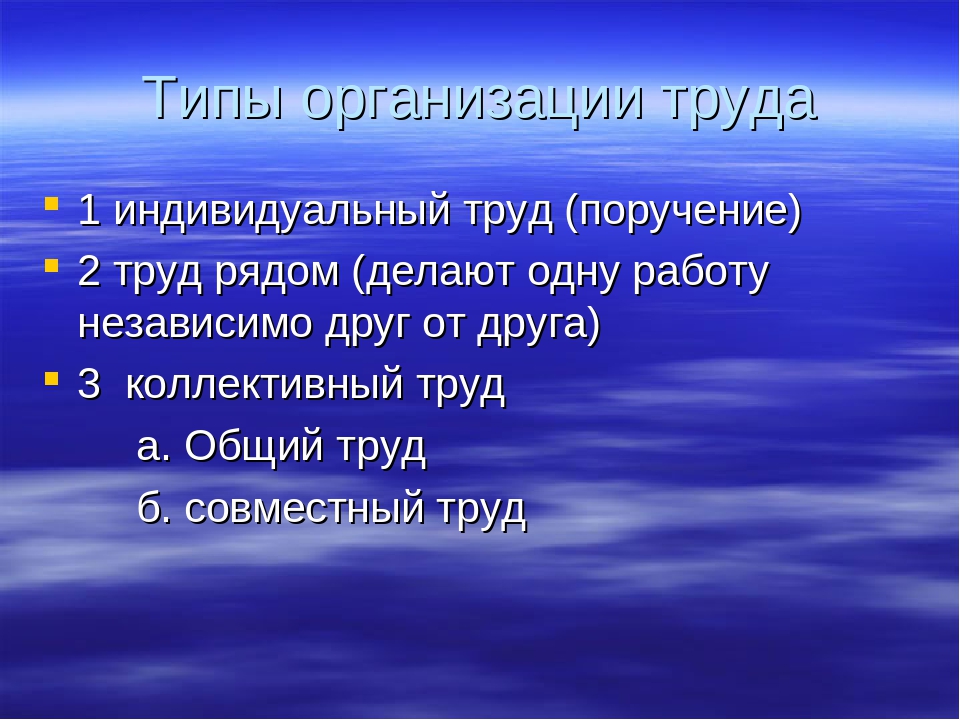 Типы организации труда

1 индивидуальный труд (поручение)

2 труд рядом (делают одну работу независимо друг от друга)

3 коллективный труд

а. Общий труд

б. совместный труд